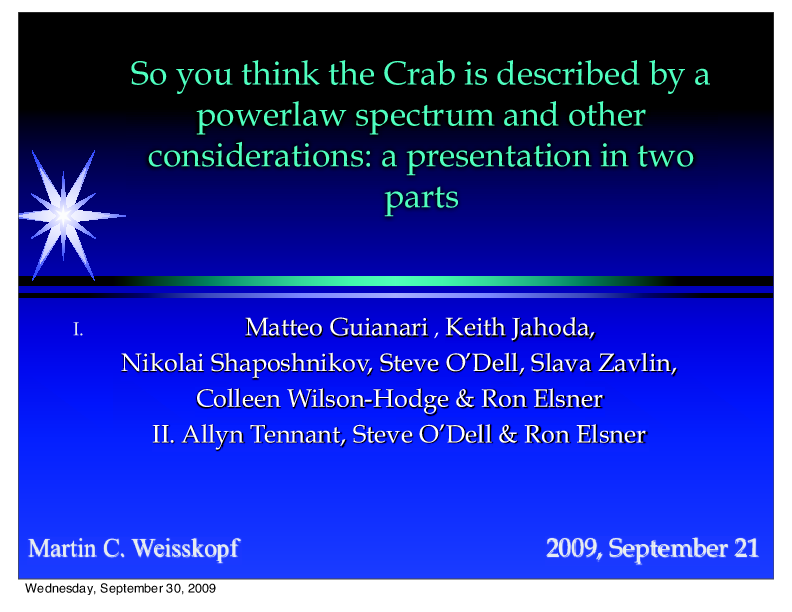 So you think the Crab is described by a powerlaw spectrum and other considerations: a presentation in two parts

I. Matteo Guianari , Keith Jahoda, Nikolai Shaposhnikov, Steve O'Dell, Slava Zavlin, Colleen Wilson-Hodge & Ron Elsner
II. Allyn Tennant, Steve O'Dell & Ron Elsner

Martin C. Weisskopf

2009, September 21

Wednesday, September 30, 2009